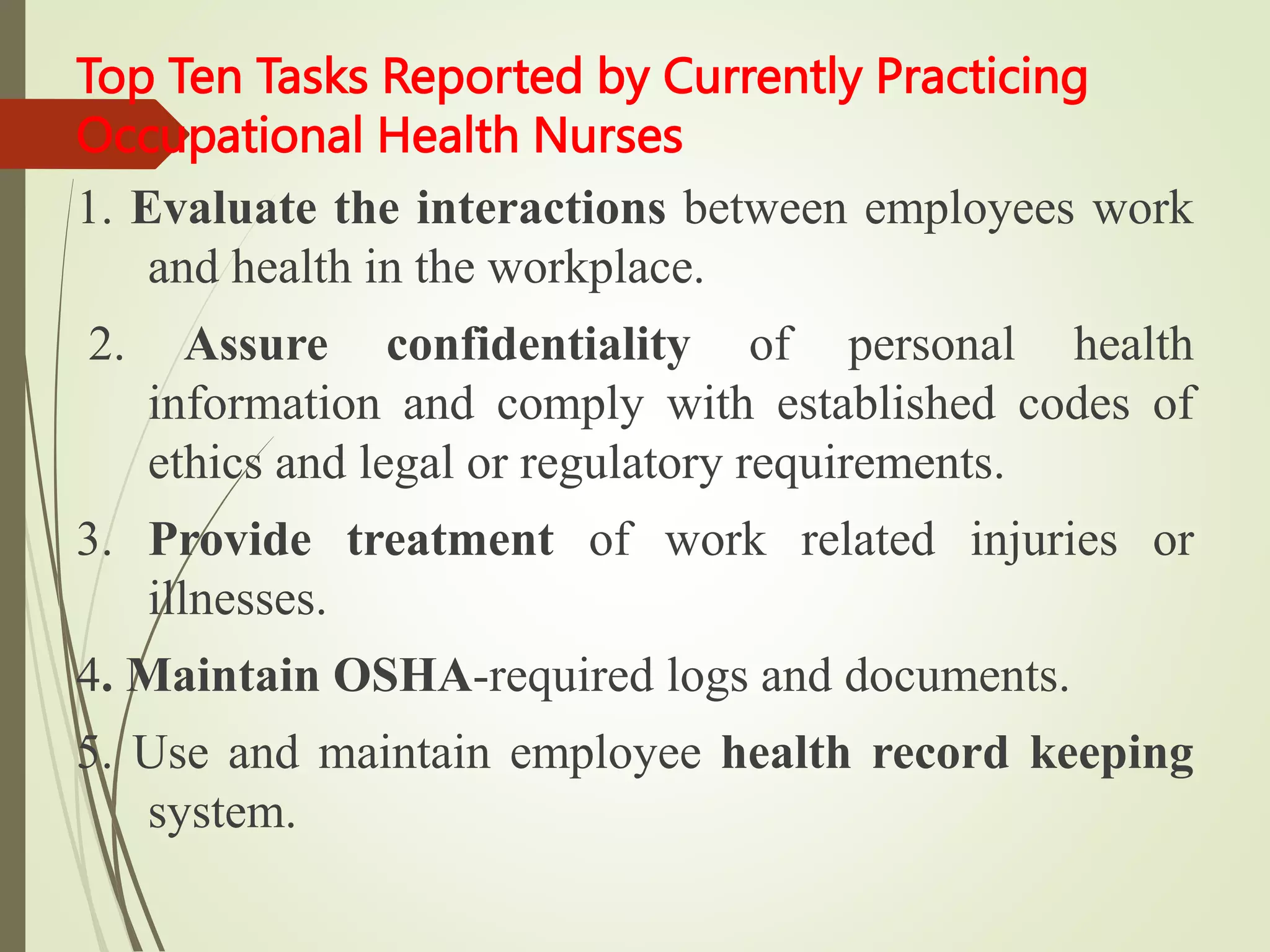 Top Ten Tasks Reported by Currently Practicing Occupational Health Nurses

1. Evaluate the interactions between employees work and health in the workplace.

2. Assure confidentiality of personal health information and comply with established codes of ethics and legal or regulatory requirements.

3. Provide treatment of work related injuries or illnesses.

4. Maintain OSHA-required logs and documents.

5. Use and maintain employee health record keeping system.